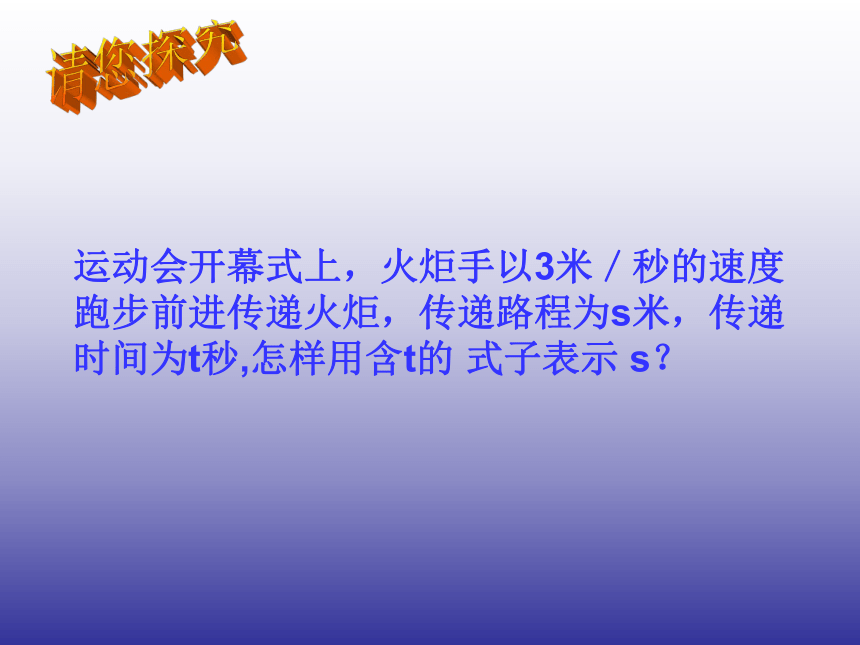 请您探究

运动会开幕式上，火炬手以3米／秒的速度跑步前进传递火炬，传递路程为s米，传递时间为t秒,怎样用含t的 式子表示 s？